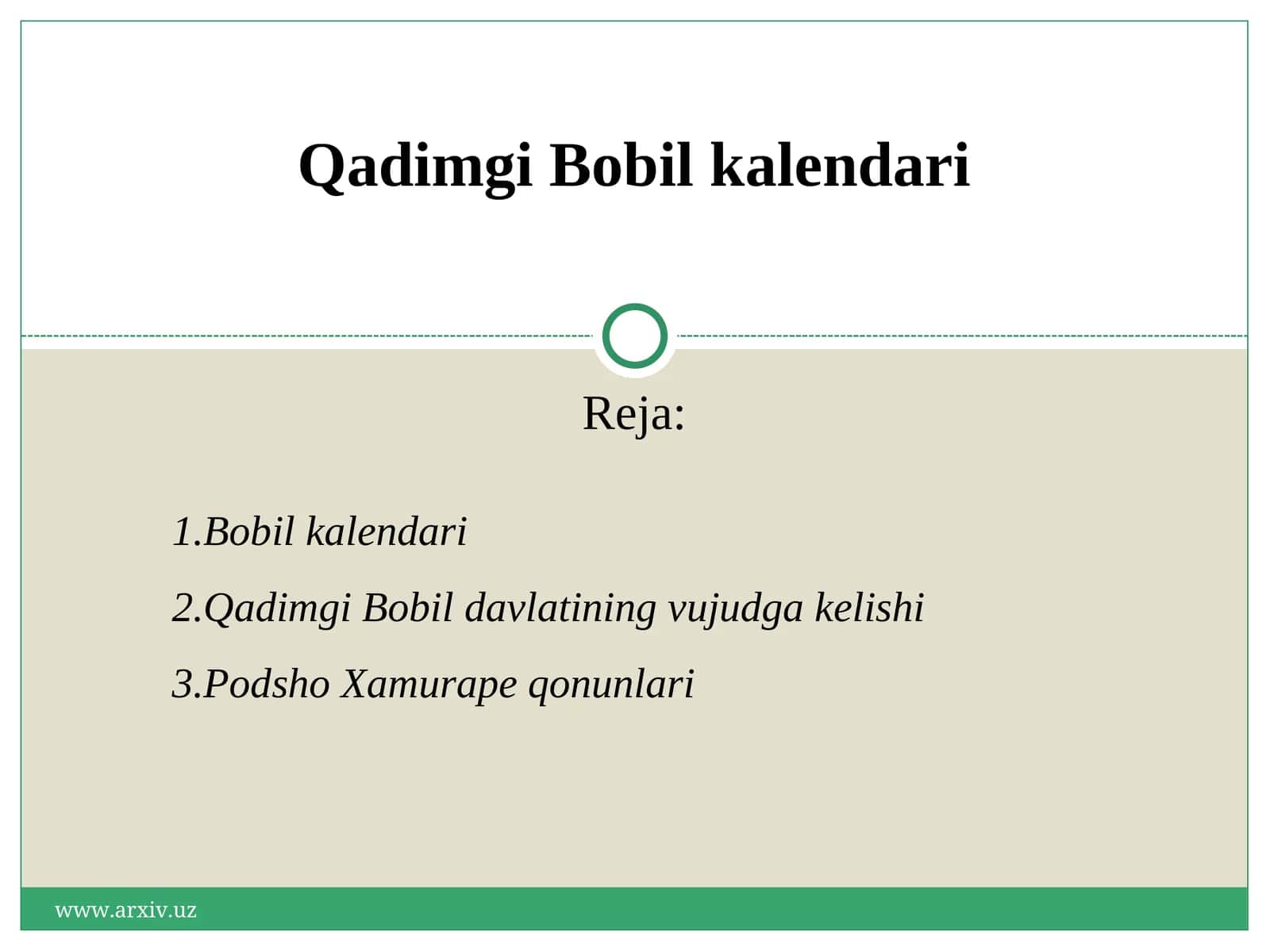 Qadimgi Bobil kalendari

Reja:

1.Bobil kalendari

2.Qadimgi Bobil davlatining vujudga kelishi

3.Podsho Xamurape qonunlari

www.arxiv.uz